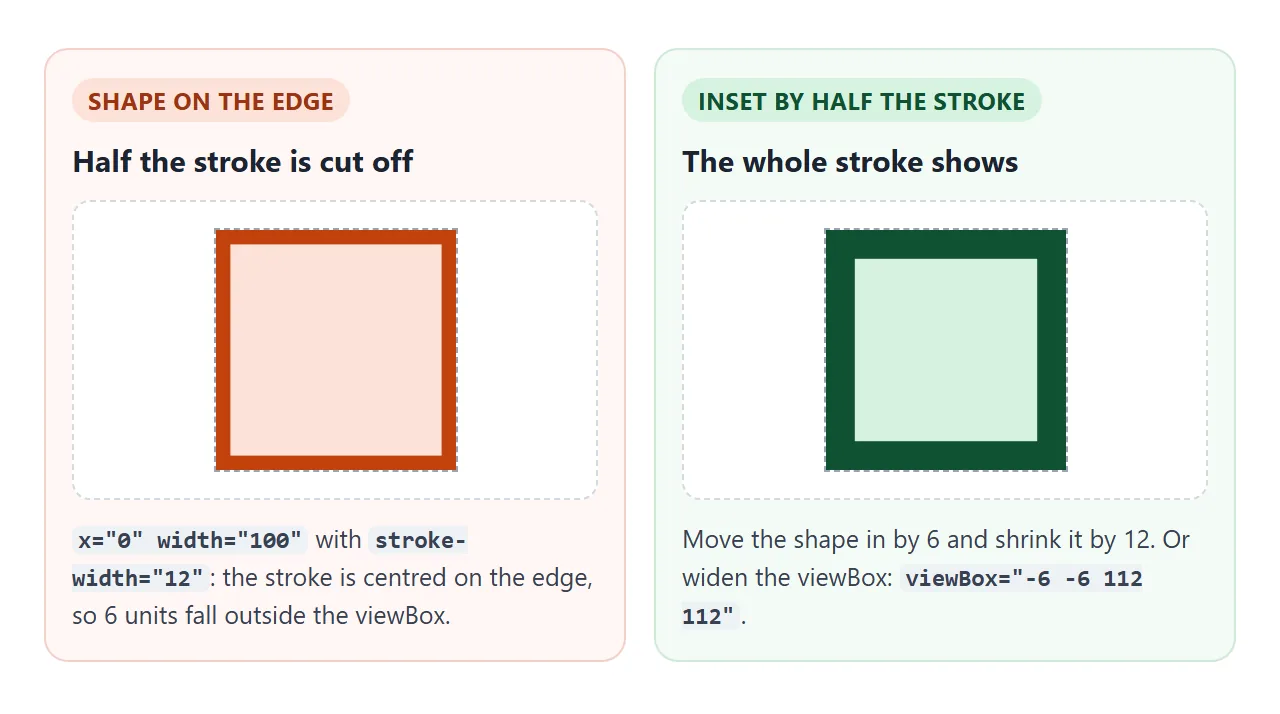 SHAPE ON THE EDGE

Half the stroke is cut off

x="0" width="100" with stroke-width="12": the stroke is centred on the edge, so 6 units fall outside the viewBox.

INSET BY HALF THE STROKE

The whole stroke shows

Move the shape in by 6 and shrink it by 12. Or widen the viewBox: viewBox="-6 -6 112 112".